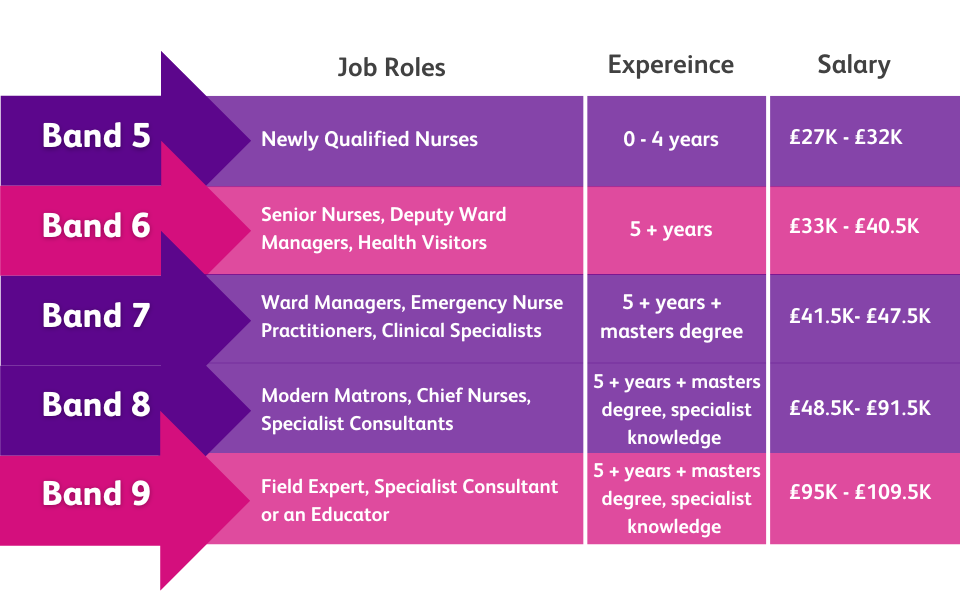 | | Job Roles | Expereince | Salary |
|---|---|---|---|
| Band 5 | Newly Qualified Nurses | 0 - 4 years | £27K - £32K |
| Band 6 | Senior Nurses, Deputy Ward Managers, Health Visitors | 5 + years | £33K - £40.5K |
| Band 7 | Ward Managers, Emergency Nurse Practitioners, Clinical Specialists | 5 + years + masters degree | £41.5K- £47.5K |
| Band 8 | Modern Matrons, Chief Nurses, Specialist Consultants | 5 + years + masters degree, specialist knowledge | £48.5K- £91.5K |
| Band 9 | Field Expert, Specialist Consultant or an Educator | 5 + years + masters degree, specialist knowledge | £95K - £109.5K |